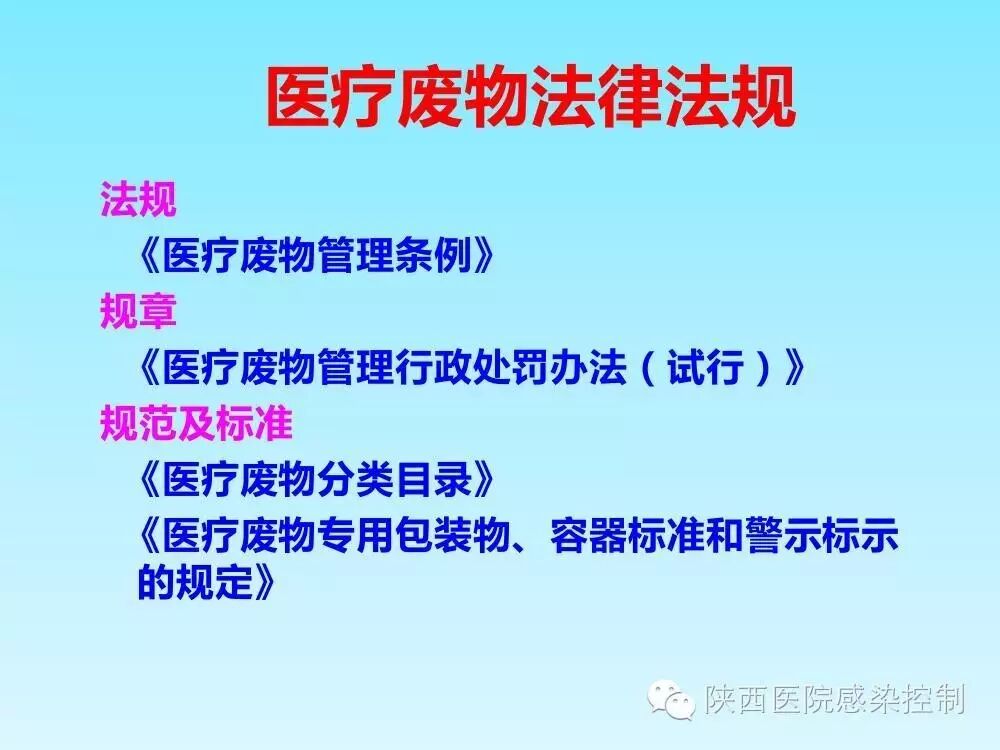 医疗废物法律法规

法规

《医疗废物管理条例》

规章

《医疗废物管理行政处罚办法（试行）》

规范及标准

《医疗废物分类目录》

《医疗废物专用包装物、容器标准和警示标示的规定》

陕西医院感染控制